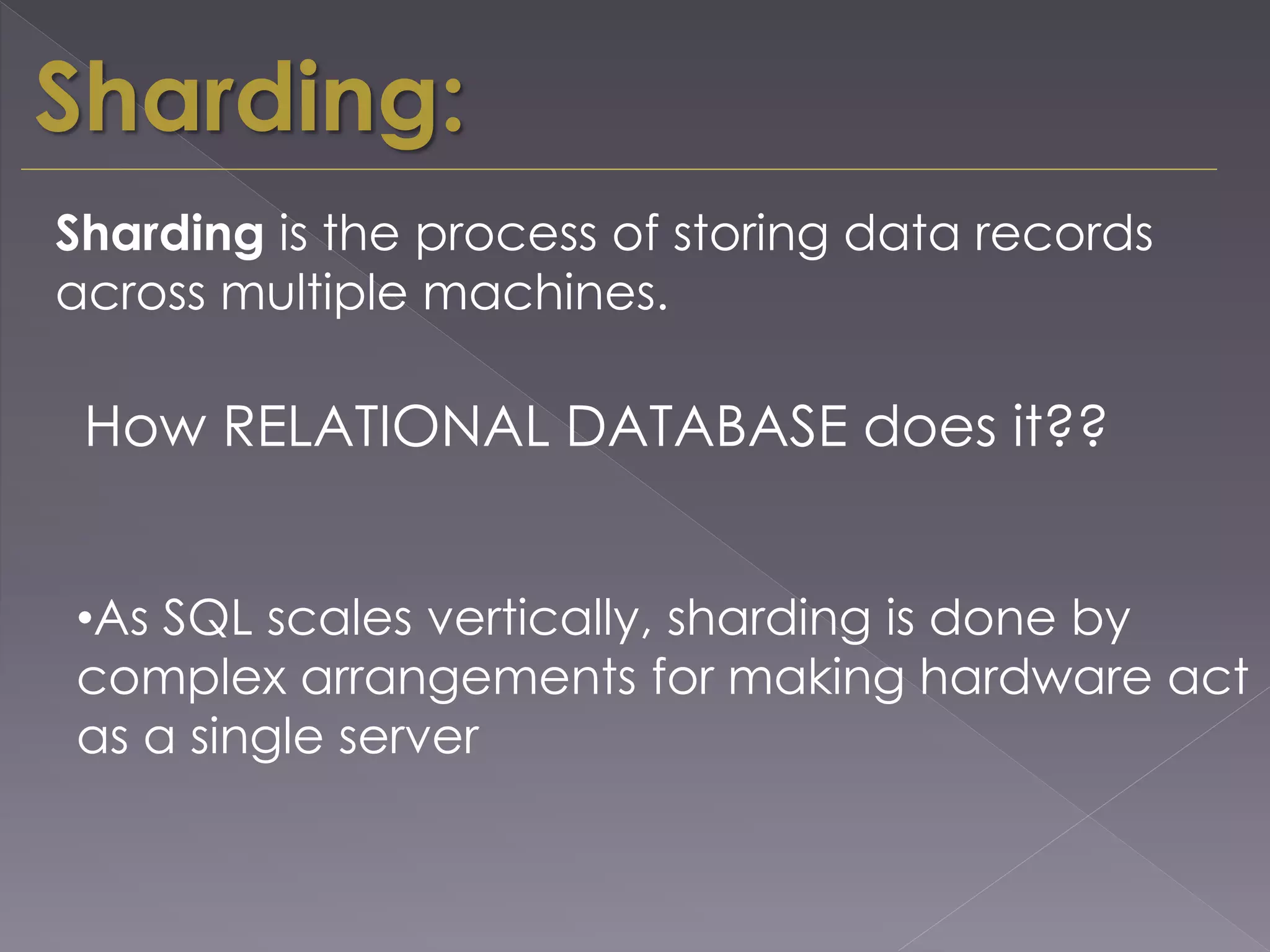 Sharding:

Sharding is the process of storing data records across multiple machines.

How RELATIONAL DATABASE does it??

•As SQL scales vertically, sharding is done by complex arrangements for making hardware act as a single server